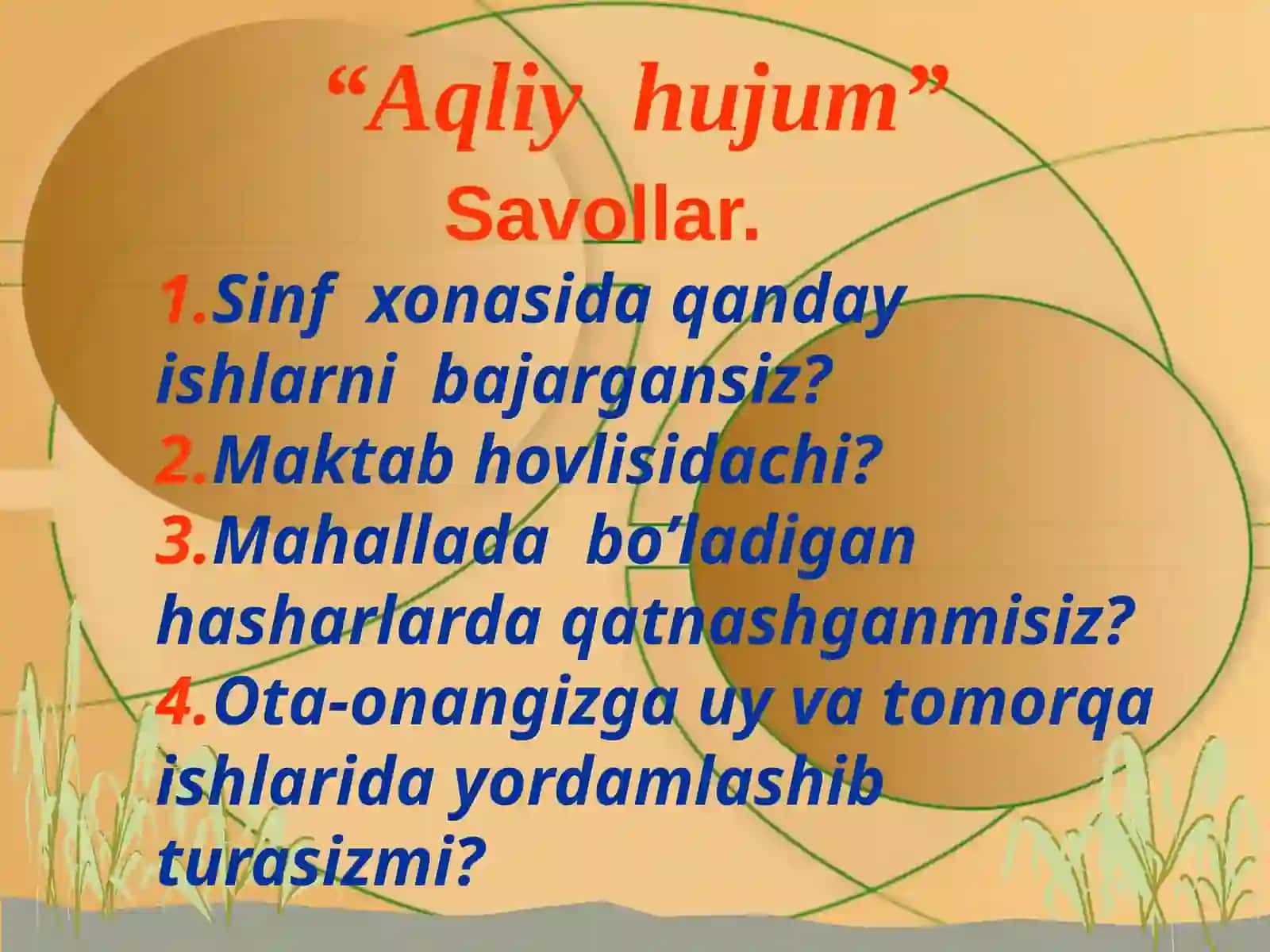 “Aqliy hujum”

Savollar.

1.Sinf xonasida qanday ishlarni bajargansiz?
2.Maktab hovlisidachi?
3.Mahallada bo’ladigan hasharlarda qatnashganmisiz?
4.Ota-onangizga uy va tomorqa ishlarida yordamlashib turasizmi?